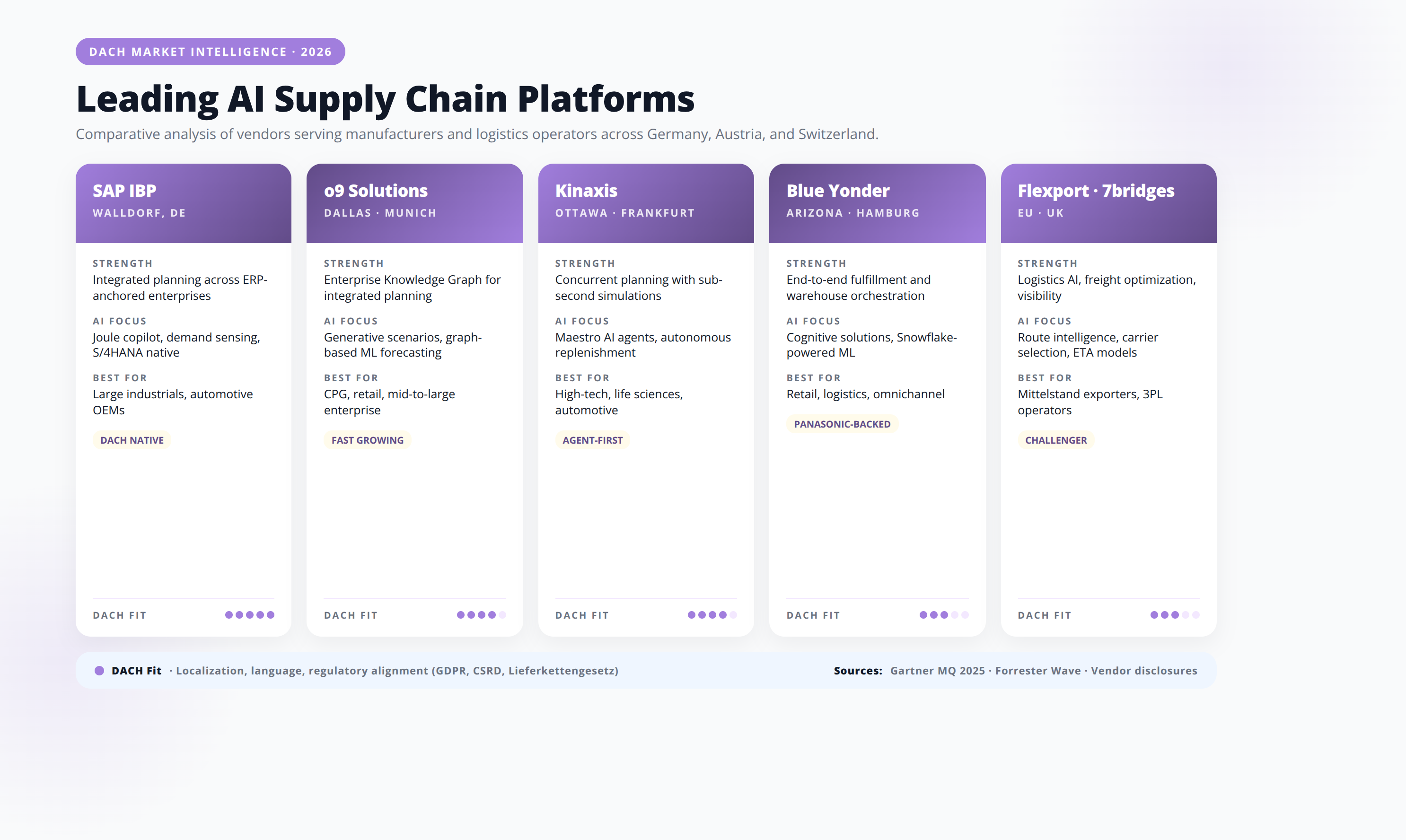 DACH MARKET INTELLIGENCE · 2026

Leading AI Supply Chain Platforms

Comparative analysis of vendors serving manufacturers and logistics operators across Germany, Austria, and Switzerland.

SAP IBP
WALLDORF, DE

STRENGTH
Integrated planning across ERP-anchored enterprises

AI FOCUS
Joule copilot, demand sensing, S/4HANA native

BEST FOR
Large industrials, automotive OEMs

DACH NATIVE

DACH FIT

o9 Solutions
DALLAS · MUNICH

STRENGTH
Enterprise Knowledge Graph for integrated planning

AI FOCUS
Generative scenarios, graph-based ML forecasting

BEST FOR
CPG, retail, mid-to-large enterprise

FAST GROWING

DACH FIT

Kinaxis
OTTAWA · FRANKFURT

STRENGTH
Concurrent planning with sub-second simulations

AI FOCUS
Maestro AI agents, autonomous replenishment

BEST FOR
High-tech, life sciences, automotive

AGENT-FIRST

DACH FIT

Blue Yonder
ARIZONA · HAMBURG

STRENGTH
End-to-end fulfillment and warehouse orchestration

AI FOCUS
Cognitive solutions, Snowflake-powered ML

BEST FOR
Retail, logistics, omnichannel

PANASONIC-BACKED

DACH FIT

Flexport · 7bridges
EU · UK

STRENGTH
Logistics AI, freight optimization, visibility

AI FOCUS
Route intelligence, carrier selection, ETA models

BEST FOR
Mittelstand exporters, 3PL operators

CHALLENGER

DACH FIT

DACH Fit · Localization, language, regulatory alignment (GDPR, CSRD, Lieferkettengesetz)

Sources: Gartner MQ 2025 · Forrester Wave · Vendor disclosures